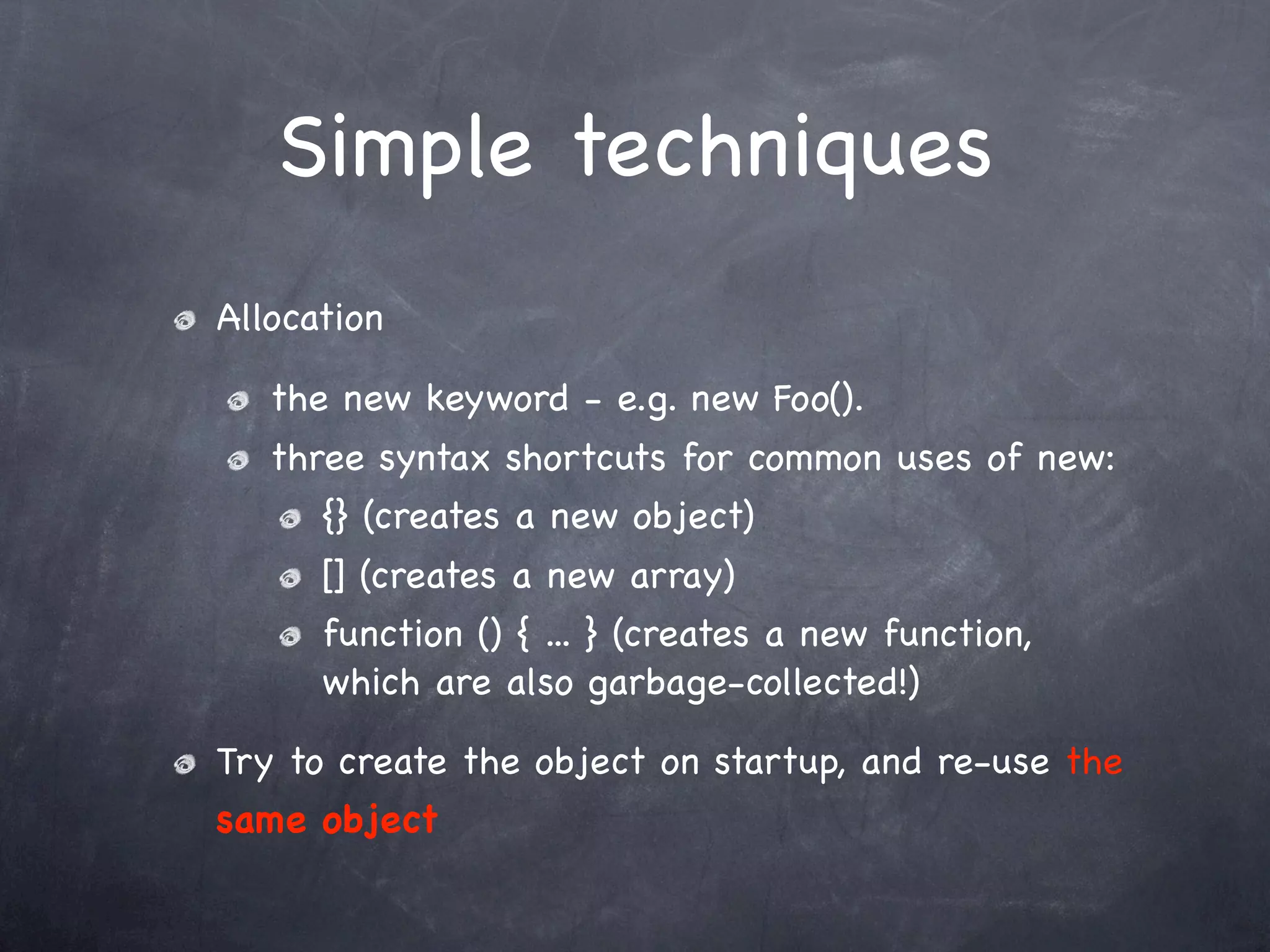 Simple techniques

Allocation

the new keyword - e.g. new Foo().

three syntax shortcuts for common uses of new:

{} (creates a new object)

[] (creates a new array)

function () { ... } (creates a new function, which are also garbage-collected!)

Try to create the object on startup, and re-use the same object